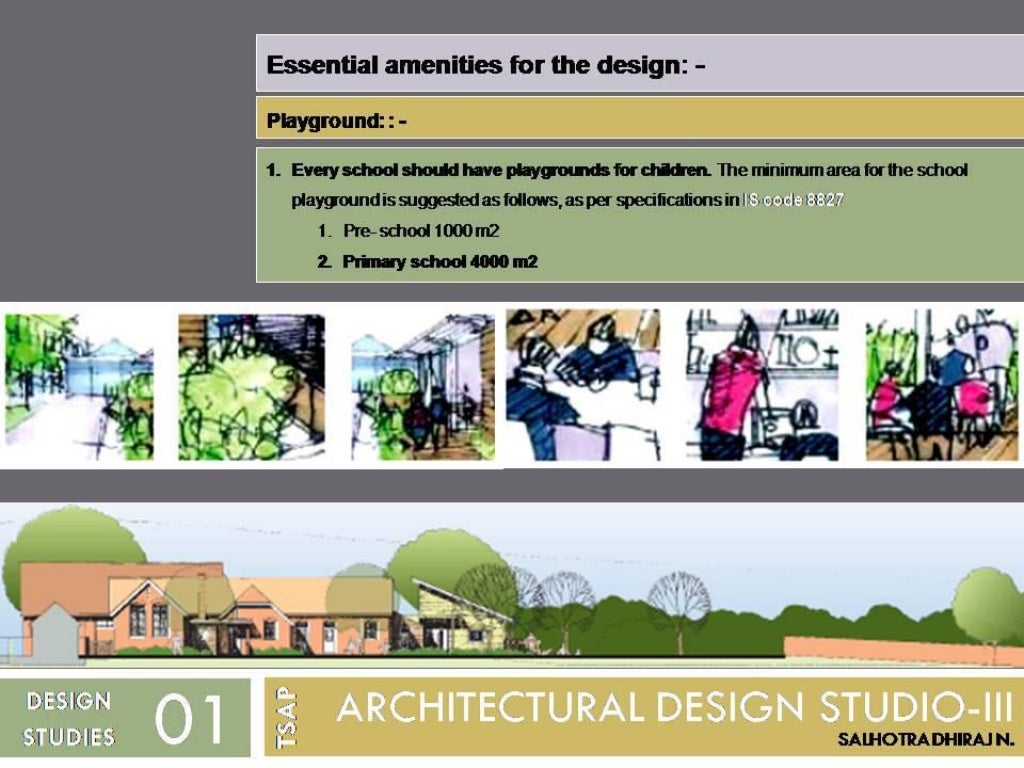 Essential amenities for the design: -

Playground: : -

1. Every school should have playgrounds for children. The minimum area for the school playground is suggested as follows, as per specifications in IS code 8827
   1. Pre- school 1000 m2
   2. Primary school 4000 m2

DESIGN STUDIES 01

TSAP ARCHITECTURAL DESIGN STUDIO-III

SALHOTRA DHIRAJ N.